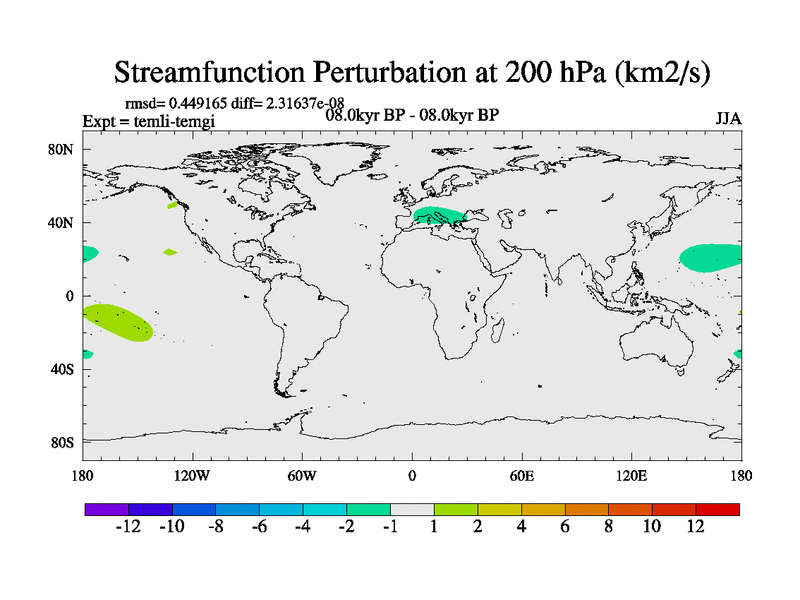 Streamfunction Perturbation at 200 hPa (km2/s)

rmsd= 0.449165 diff= 2.31637e-08
Expt = temli-temgi
08.0kyr BP - 08.0kyr BP
JJA

80N
40N
0
40S
80S

180
120W
60W
0
60E
120E
180

-12 -10 -8 -6 -4 -2 -1 1 2 4 6 8 10 12